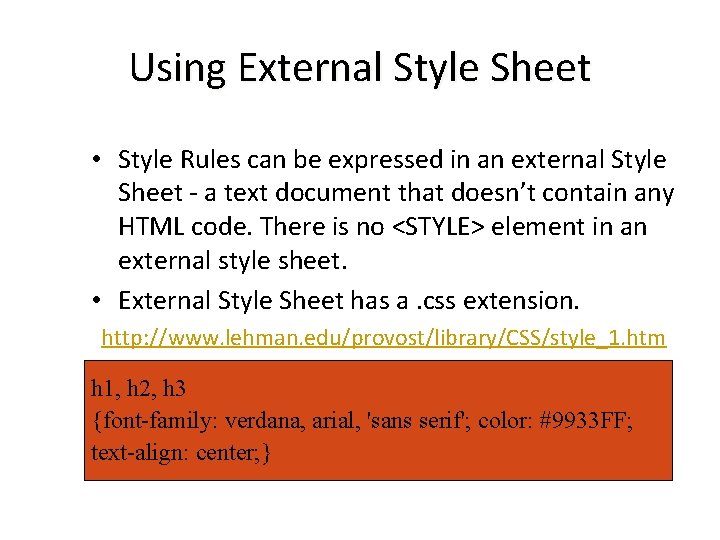 Using External Style Sheet

• Style Rules can be expressed in an external Style Sheet - a text document that doesn't contain any HTML code. There is no <STYLE> element in an external style sheet.

• External Style Sheet has a .css extension.

http://www.lehman.edu/provost/library/CSS/style_1.htm

h1, h2, h3
{font-family: verdana, arial, 'sans serif'; color: #9933FF;
text-align: center;}